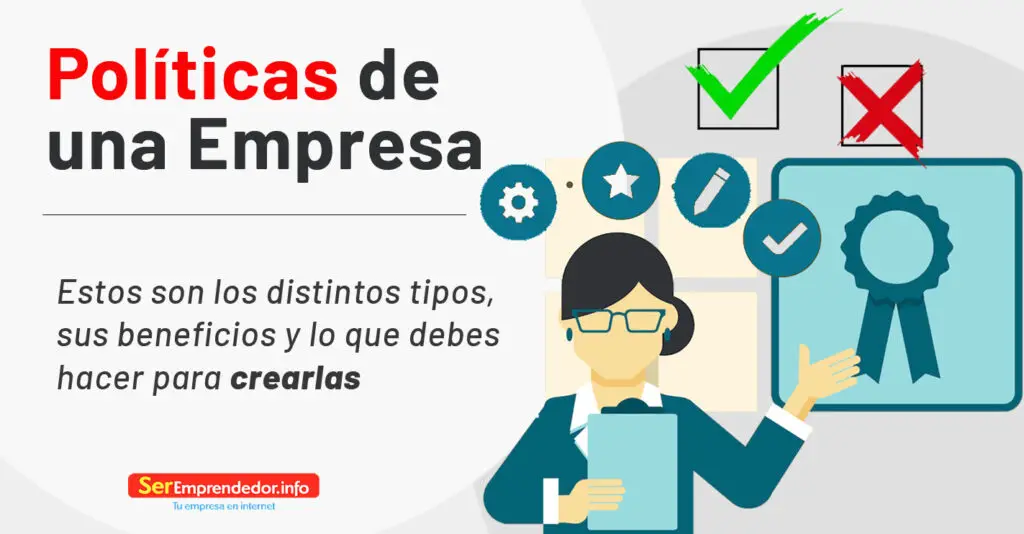 Políticas de una Empresa

Estos son los distintos tipos, sus beneficios y lo que debes hacer para crearlas

SerEmprendedor.info
Tu empresa en internet